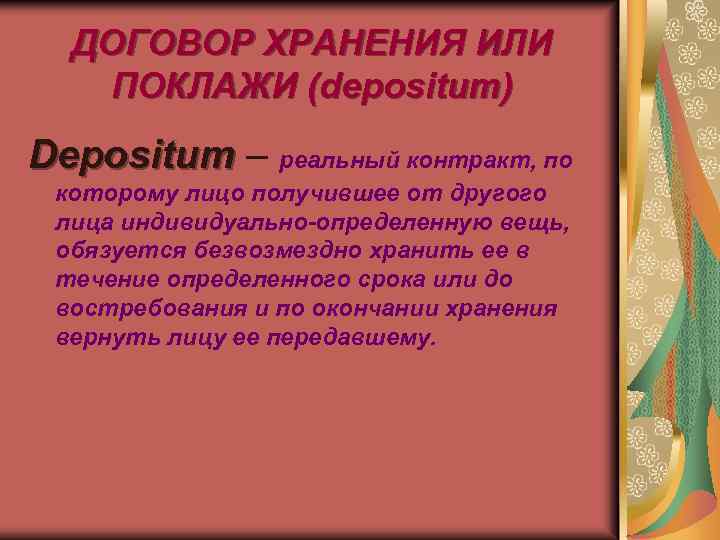 ДОГОВОР ХРАНЕНИЯ ИЛИ ПОКЛАЖИ (depositum)

Depositum – реальный контракт, по которому лицо получившее от другого лица индивидуально-определенную вещь, обязуется безвозмездно хранить ее в течение определенного срока или до востребования и по окончании хранения вернуть лицу ее передавшему.